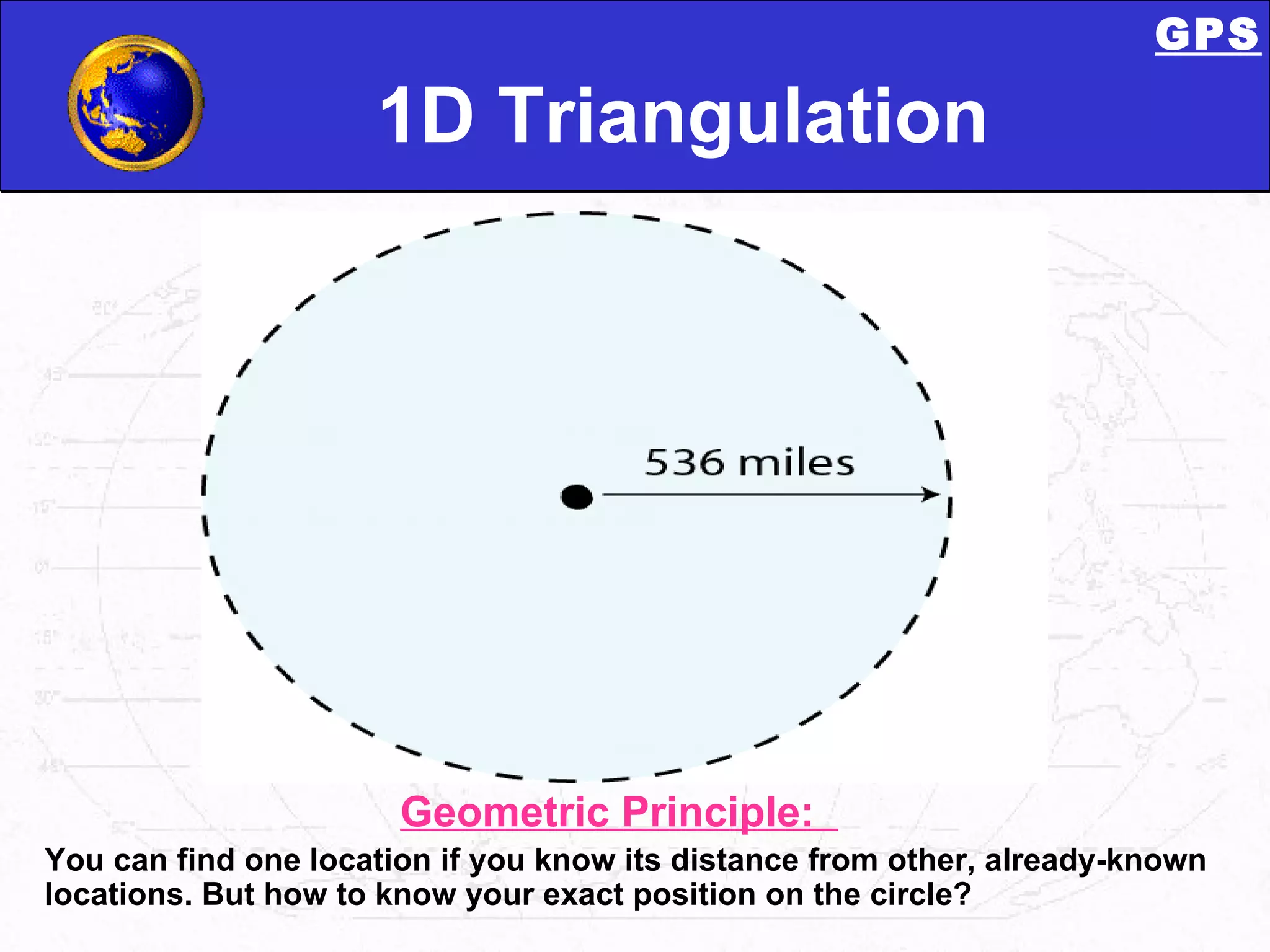 GPS

1D Triangulation

536 miles

Geometric Principle:

You can find one location if you know its distance from other, already-known locations. But how to know your exact position on the circle?